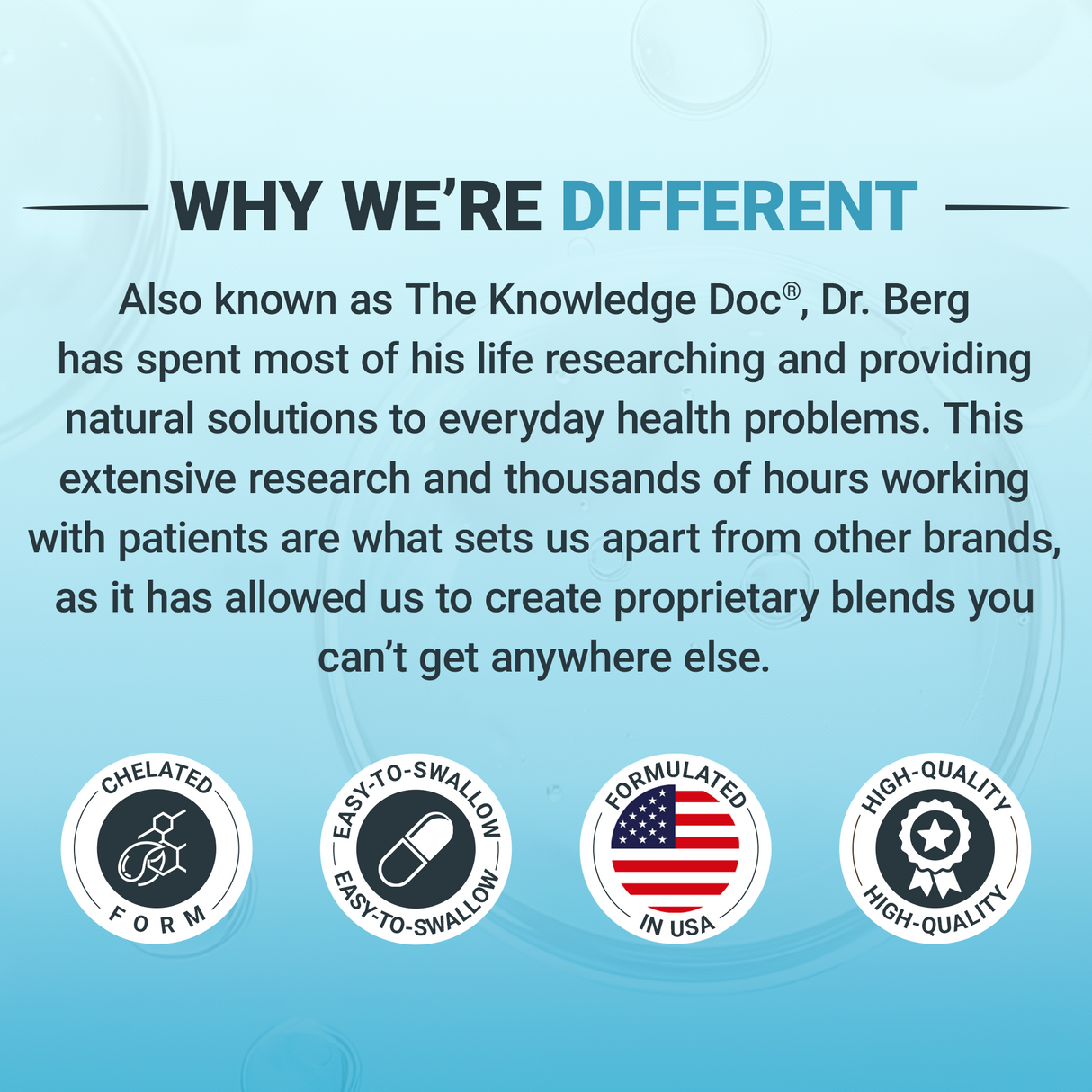 WHY WE'RE DIFFERENT

Also known as The Knowledge Doc®, Dr. Berg has spent most of his life researching and providing natural solutions to everyday health problems. This extensive research and thousands of hours working with patients are what sets us apart from other brands, as it has allowed us to create proprietary blends you can't get anywhere else.

CHELATED FORM

EASY-TO-SWALLOW EASY-TO-SWALLOW

FORMULATED IN USA

HIGH-QUALITY HIGH-QUALITY